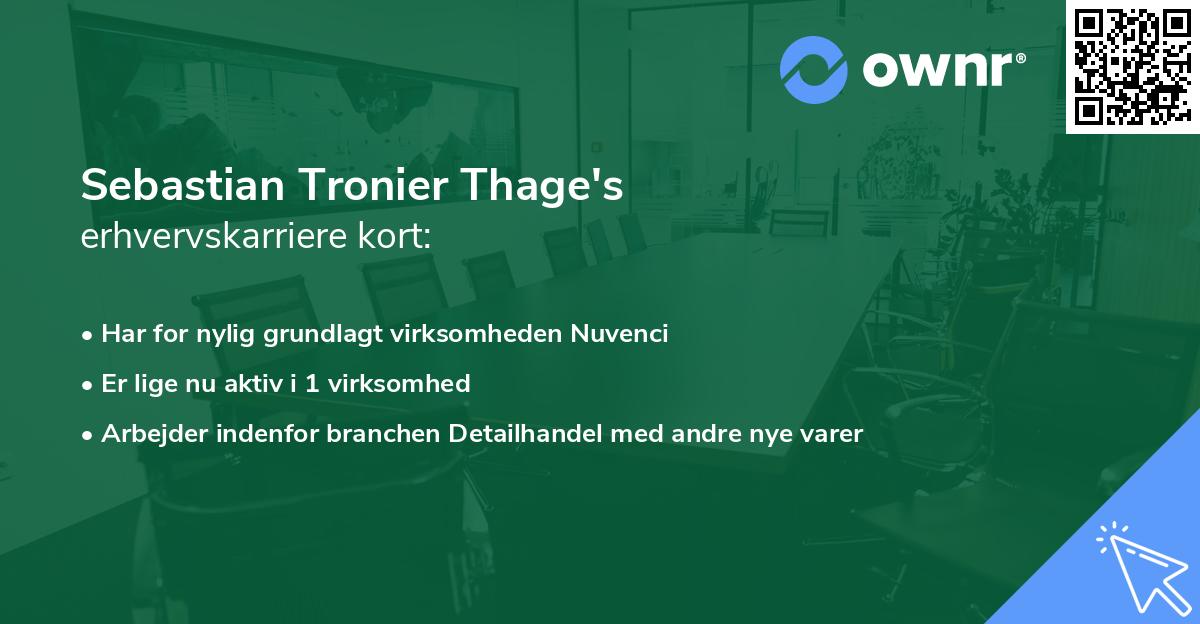 ownr®

Sebastian Tronier Thage's
erhvervskarriere kort:

• Har for nylig grundlagt virksomheden Nuvenci
• Er lige nu aktiv i 1 virksomhed
• Arbejder indenfor branchen Detailhandel med andre nye varer